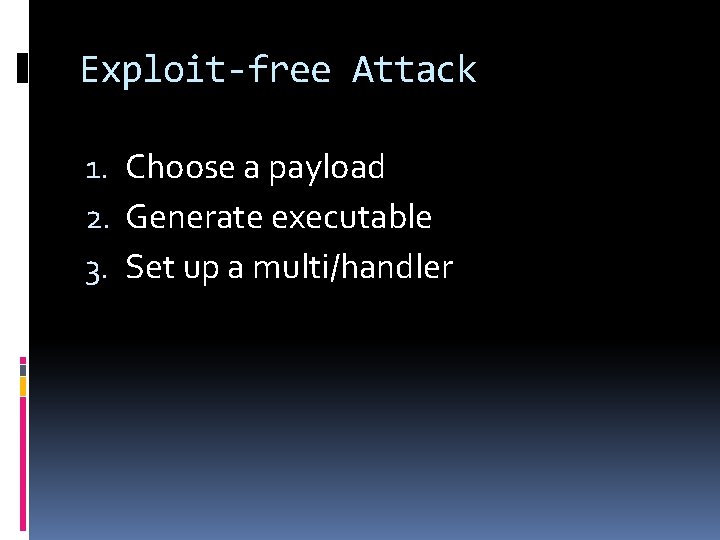 Exploit-free Attack

1. Choose a payload
2. Generate executable
3. Set up a multi/handler